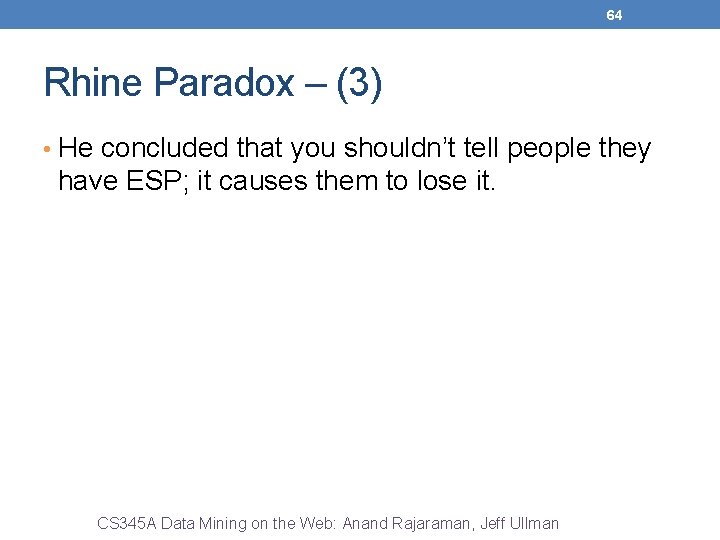 64

Rhine Paradox – (3)

• He concluded that you shouldn’t tell people they have ESP; it causes them to lose it.

CS345A Data Mining on the Web: Anand Rajaraman, Jeff Ullman